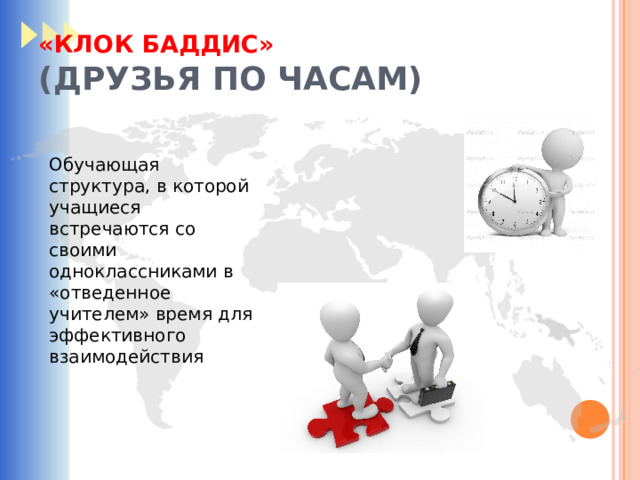 «КЛОК БАДДИС»
(ДРУЗЬЯ ПО ЧАСАМ)

Обучающая структура, в которой учащиеся встречаются со своими одноклассниками в «отведенное учителем» время для эффективного взаимодействия